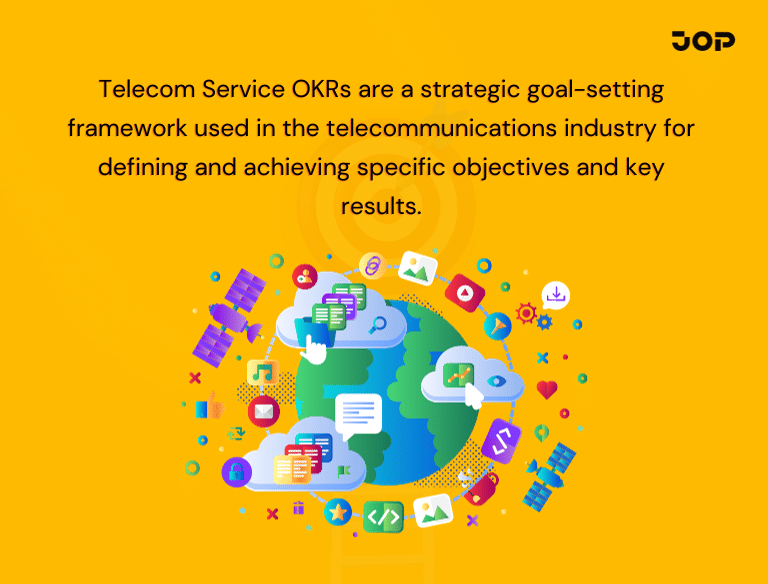 JOP

Telecom Service OKRs are a strategic goal-setting framework used in the telecommunications industry for defining and achieving specific objectives and key results.